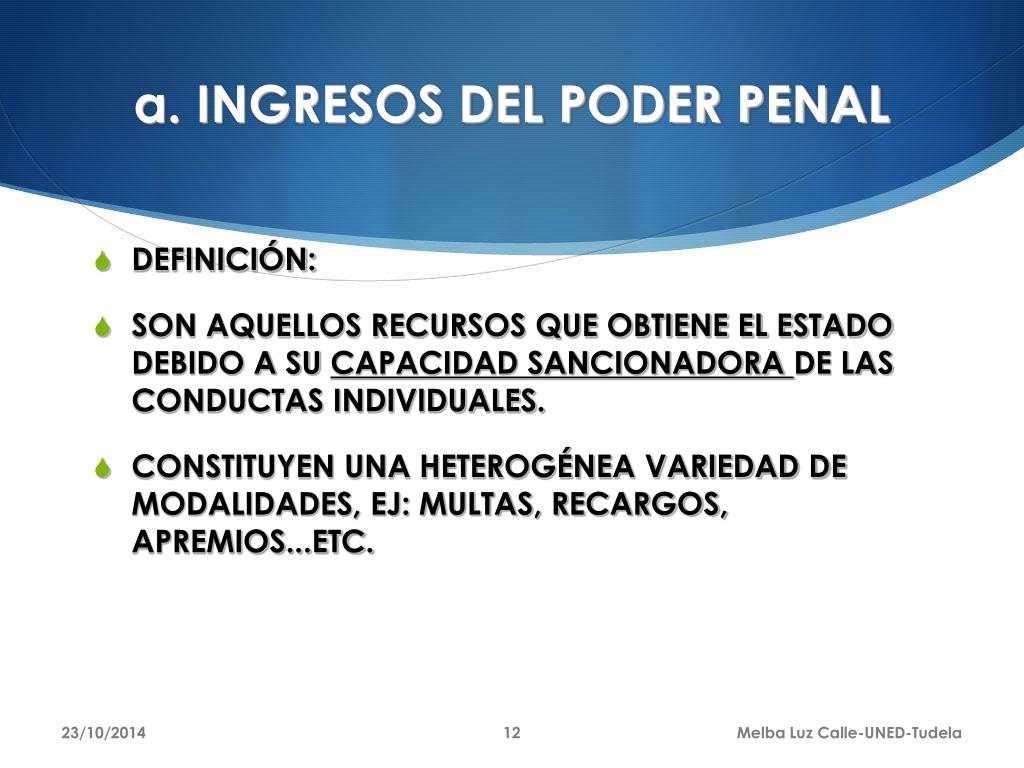 a. INGRESOS DEL PODER PENAL

DEFINICIÓN:

SON AQUELLOS RECURSOS QUE OBTIENE EL ESTADO DEBIDO A SU CAPACIDAD SANCIONADORA DE LAS CONDUCTAS INDIVIDUALES.

CONSTITUYEN UNA HETEROGÉNEA VARIEDAD DE MODALIDADES, EJ: MULTAS, RECARGOS, APREMIOS...ETC.

23/10/2014 12 Melba Luz Calle-UNED-Tudela